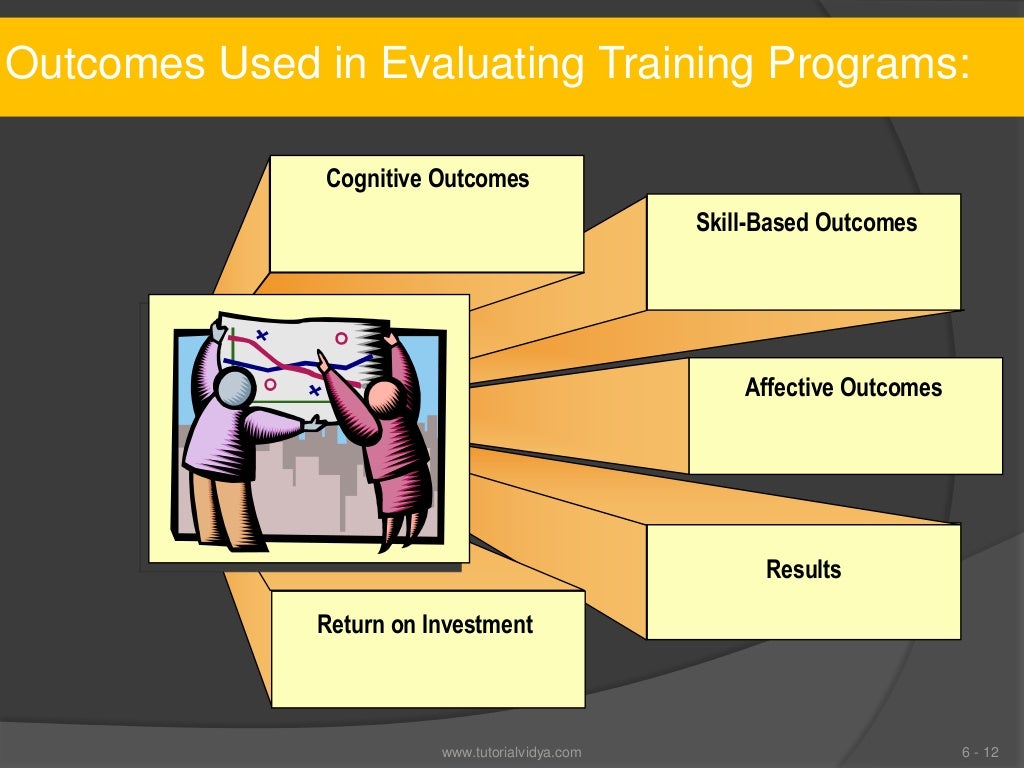 Outcomes Used in Evaluating Training Programs:

Cognitive Outcomes

Skill-Based Outcomes

Affective Outcomes

Results

Return on Investment

www.tutorialvidya.com

6 - 12